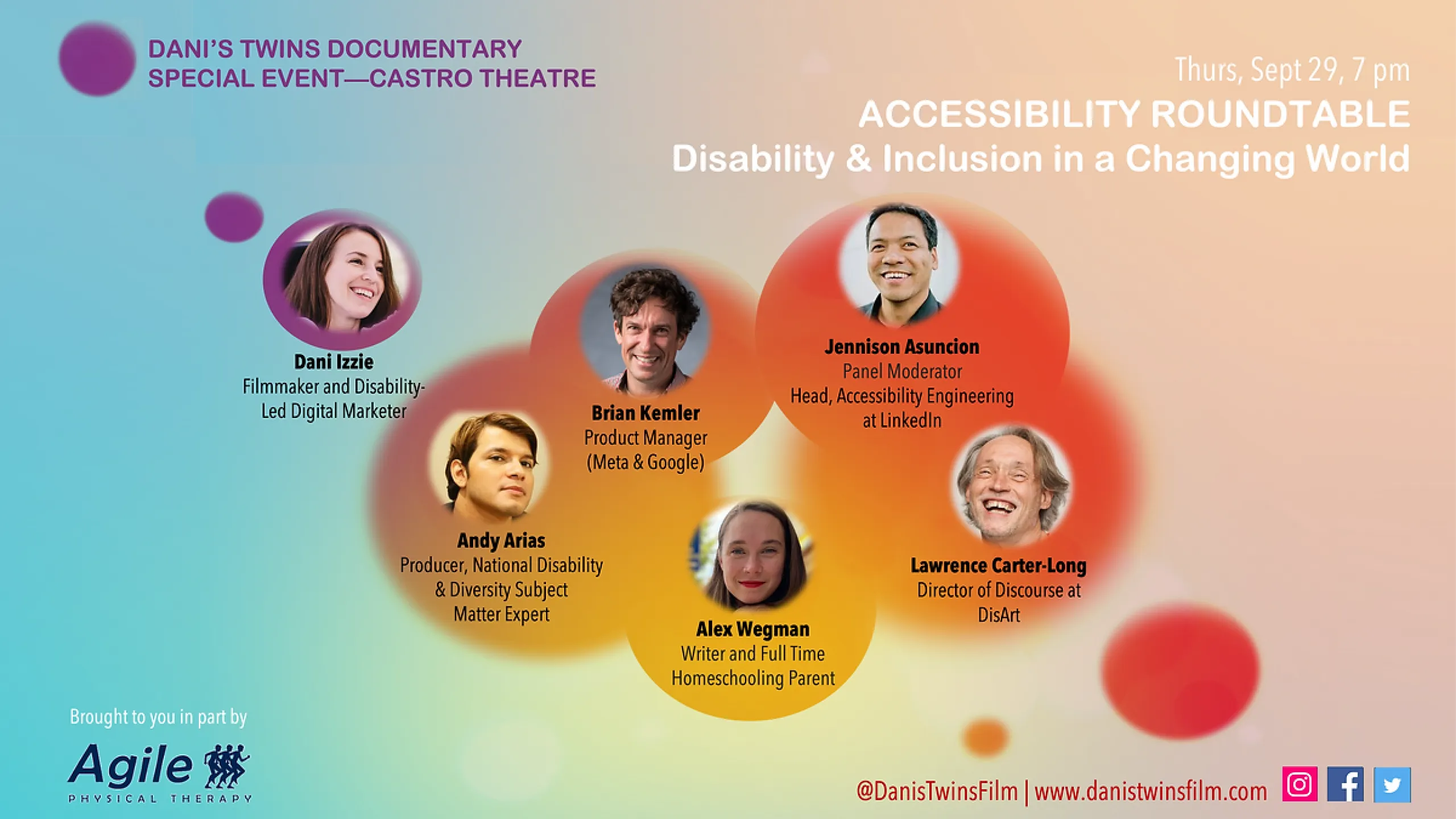 DANI'S TWINS DOCUMENTARY
SPECIAL EVENT—CASTRO THEATRE

Thurs, Sept 29, 7 pm
ACCESSIBILITY ROUNDTABLE
Disability & Inclusion in a Changing World

Dani Izzie
Filmmaker and Disability-Led Digital Marketer

Brian Kemler
Product Manager
(Meta & Google)

Jennison Asuncion
Panel Moderator
Head, Accessibility Engineering at LinkedIn

Andy Arias
Producer, National Disability & Diversity Subject Matter Expert

Alex Wegman
Writer and Full Time Homeschooling Parent

Lawrence Carter-Long
Director of Discourse at DisArt

Brought to you in part by
Agile
PHYSICAL THERAPY

@DanisTwinsFilm | www.danistwinsfilm.com